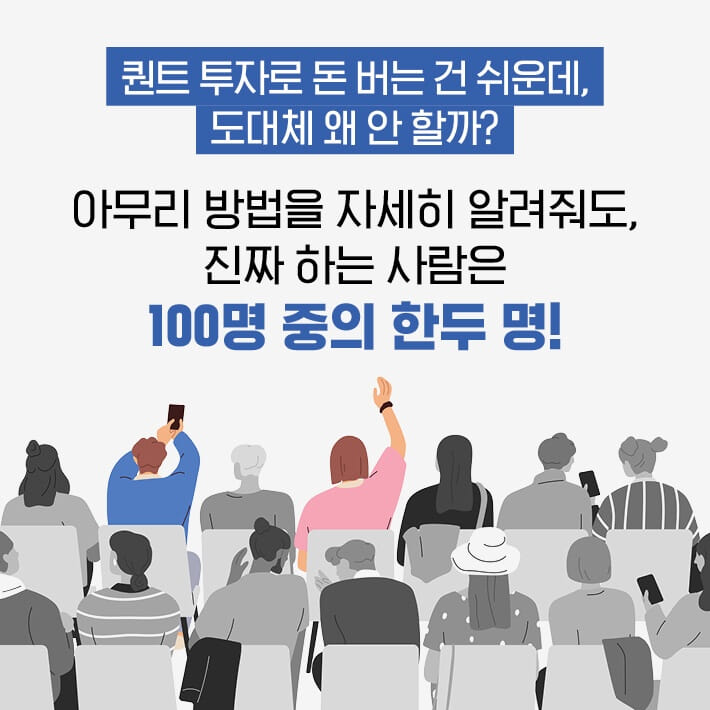 퀀트 투자로 돈 버는 건 쉬운데,
도대체 왜 안 할까?

아무리 방법을 자세히 알려줘도,
진짜 하는 사람은
100명 중의 한두 명!